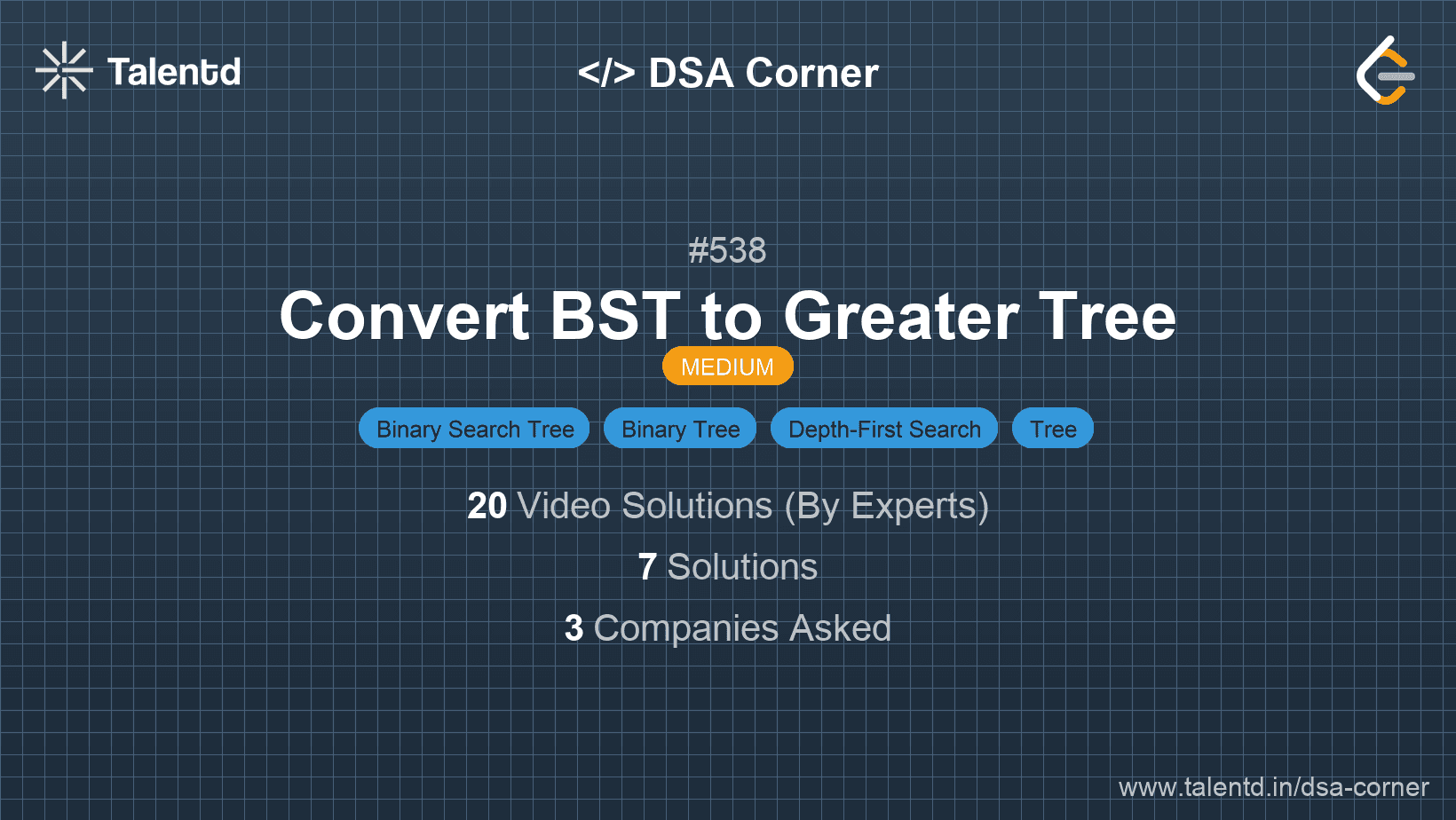 Talentd

</> DSA Corner

#538

Convert BST to Greater Tree

MEDIUM

Binary Search Tree Binary Tree Depth-First Search Tree

20 Video Solutions (By Experts)

7 Solutions

3 Companies Asked

www.talentd.in/dsa-corner